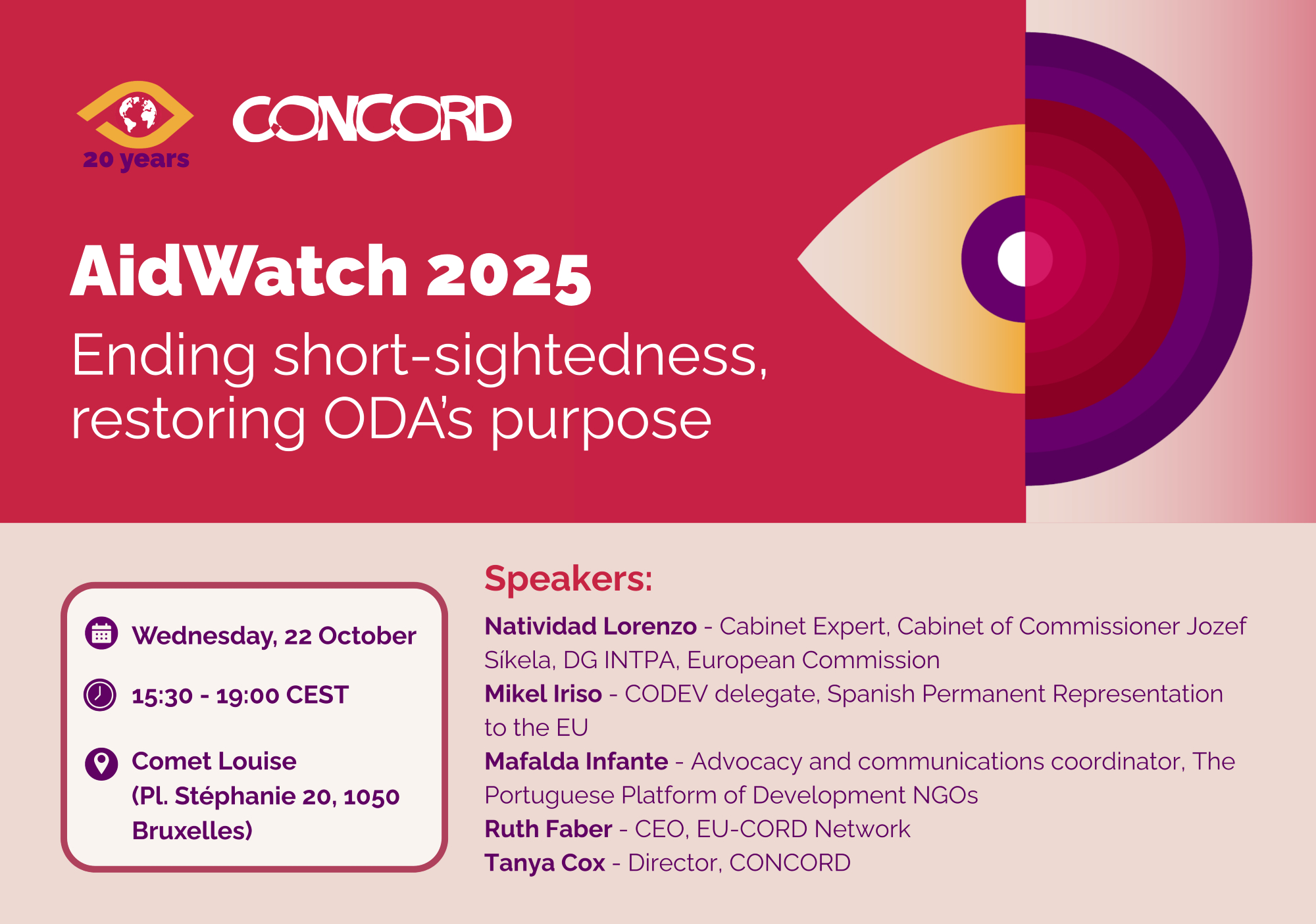 20 years

CONCORD

AidWatch 2025

Ending short-sightedness, restoring ODA's purpose

Wednesday, 22 October

15:30 - 19:00 CEST

Comet Louise (Pl. Stéphanie 20, 1050 Bruxelles)

Speakers:

Natividad Lorenzo - Cabinet Expert, Cabinet of Commissioner Jozef Síkela, DG INTPA, European Commission
Mikel Iriso - CODEV delegate, Spanish Permanent Representation to the EU
Mafalda Infante - Advocacy and communications coordinator, The Portuguese Platform of Development NGOs
Ruth Faber - CEO, EU-CORD Network
Tanya Cox - Director, CONCORD